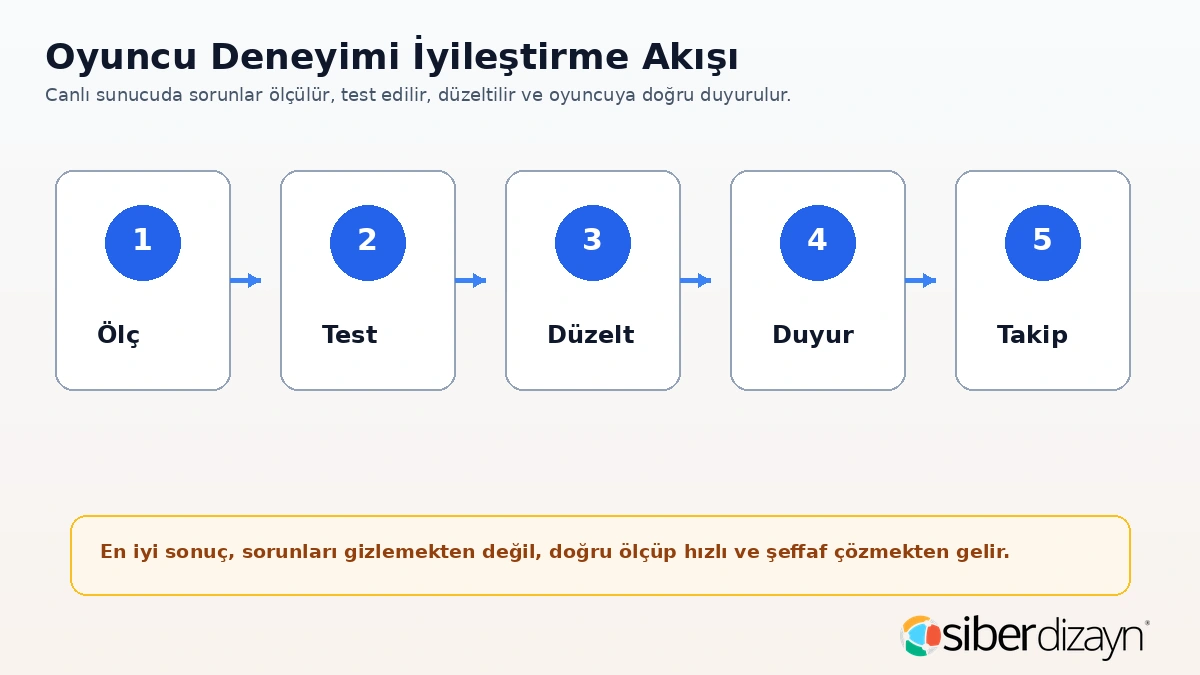 Oyuncu Deneyimi İyileştirme Akışı

Canlı sunucuda sorunlar ölçülür, test edilir, düzeltilir ve oyuncuya doğru duyurulur.

1
Ölç

2
Test

3
Düzelt

4
Duyur

5
Takip

En iyi sonuç, sorunları gizlemekten değil, doğru ölçüp hızlı ve şeffaf çözmekten gelir.

siberdizayn®